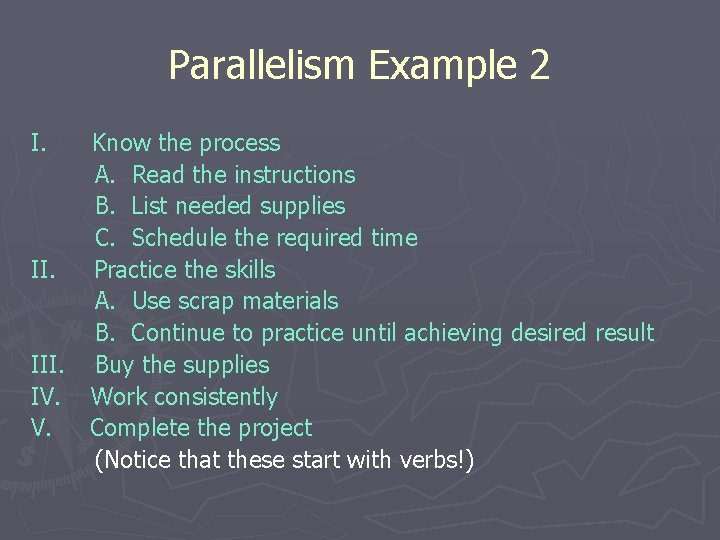 Parallelism Example 2

I. Know the process
A. Read the instructions
B. List needed supplies
C. Schedule the required time
II. Practice the skills
A. Use scrap materials
B. Continue to practice until achieving desired result
III. Buy the supplies
IV. Work consistently
V. Complete the project
(Notice that these start with verbs!)